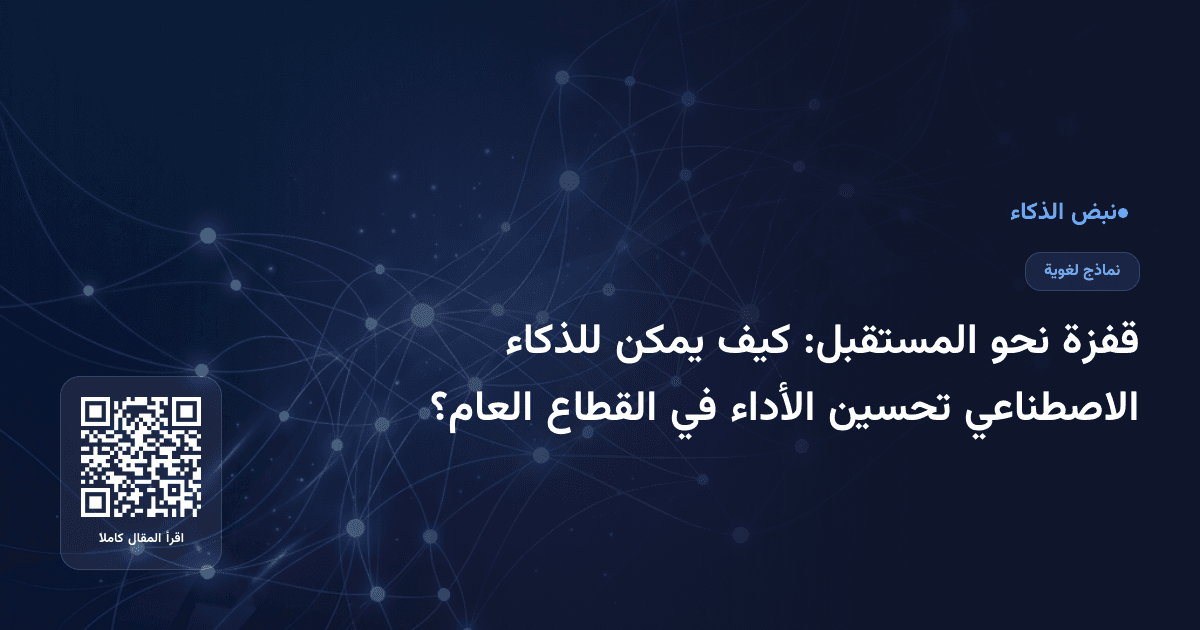 ●نبض الذكاء

نماذج لغوية

قفزة نحو المستقبل: كيف يمكن للذكاء الاصطناعي تحسين الأداء في القطاع العام؟

اقرأ المقال كاملا